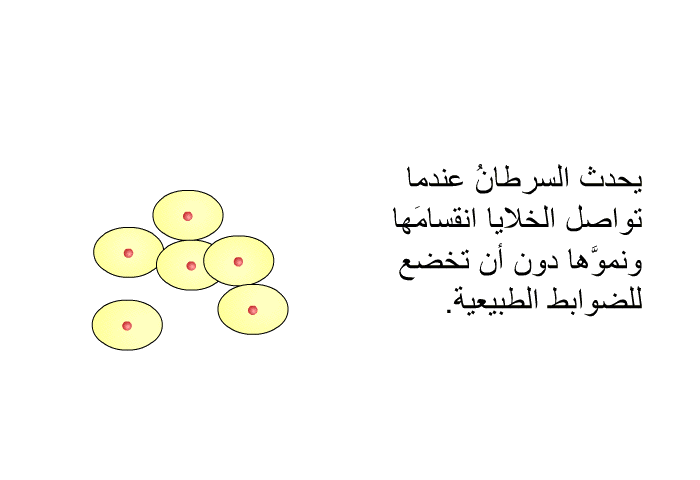 يحدث السرطانُ عندما تواصل الخلايا انقسامَها ونموَّها دون أن تخضع للضوابط الطبيعية.